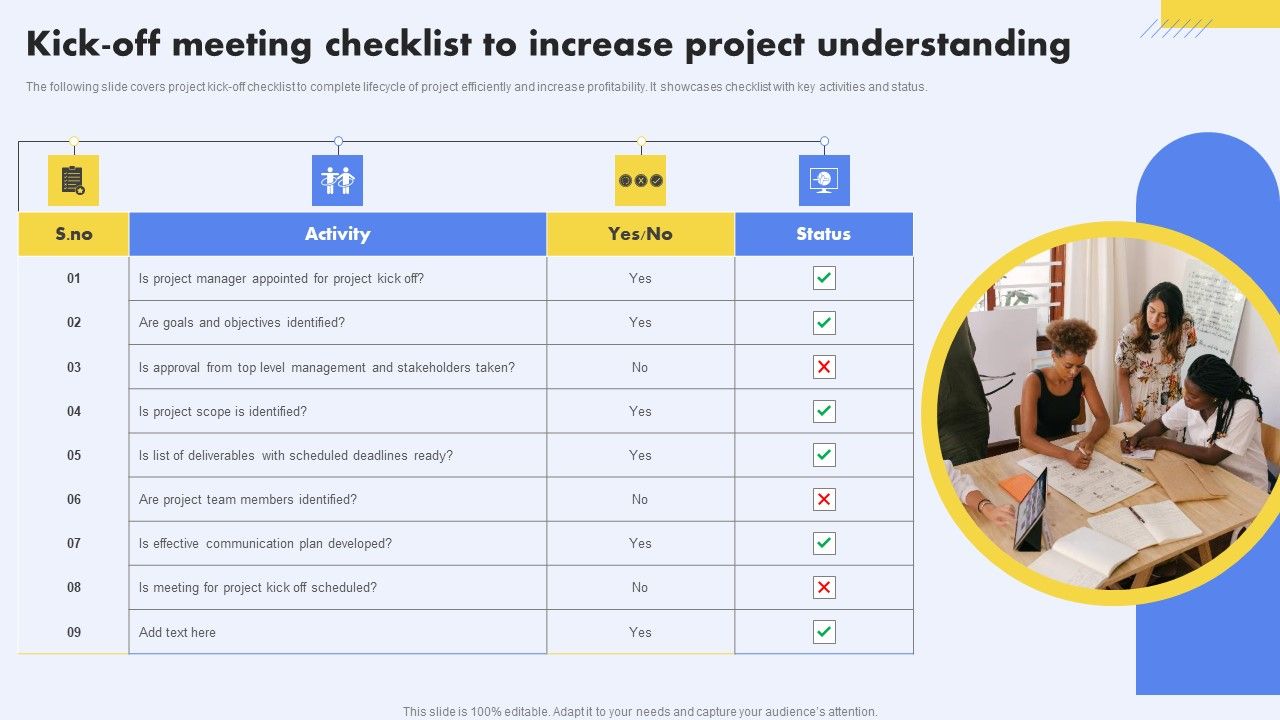 Kick-off meeting checklist to increase project understanding

The following slide covers project kick-off checklist to complete lifecycle of project efficiently and increase profitability. It showcases checklist with key activities and status.

| S.no | Activity | Yes/No | Status |
|---|---|---|---|
| 01 | Is project manager appointed for project kick off? | Yes | ✓ |
| 02 | Are goals and objectives identified? | Yes | ✓ |
| 03 | Is approval from top level management and stakeholders taken? | No | ✗ |
| 04 | Is project scope is identified? | Yes | ✓ |
| 05 | Is list of deliverables with scheduled deadlines ready? | Yes | ✓ |
| 06 | Are project team members identified? | No | ✗ |
| 07 | Is effective communication plan developed? | Yes | ✓ |
| 08 | Is meeting for project kick off scheduled? | No | ✗ |
| 09 | Add text here | Yes | ✓ |

This slide is 100% editable. Adapt it to your needs and capture your audience's attention.